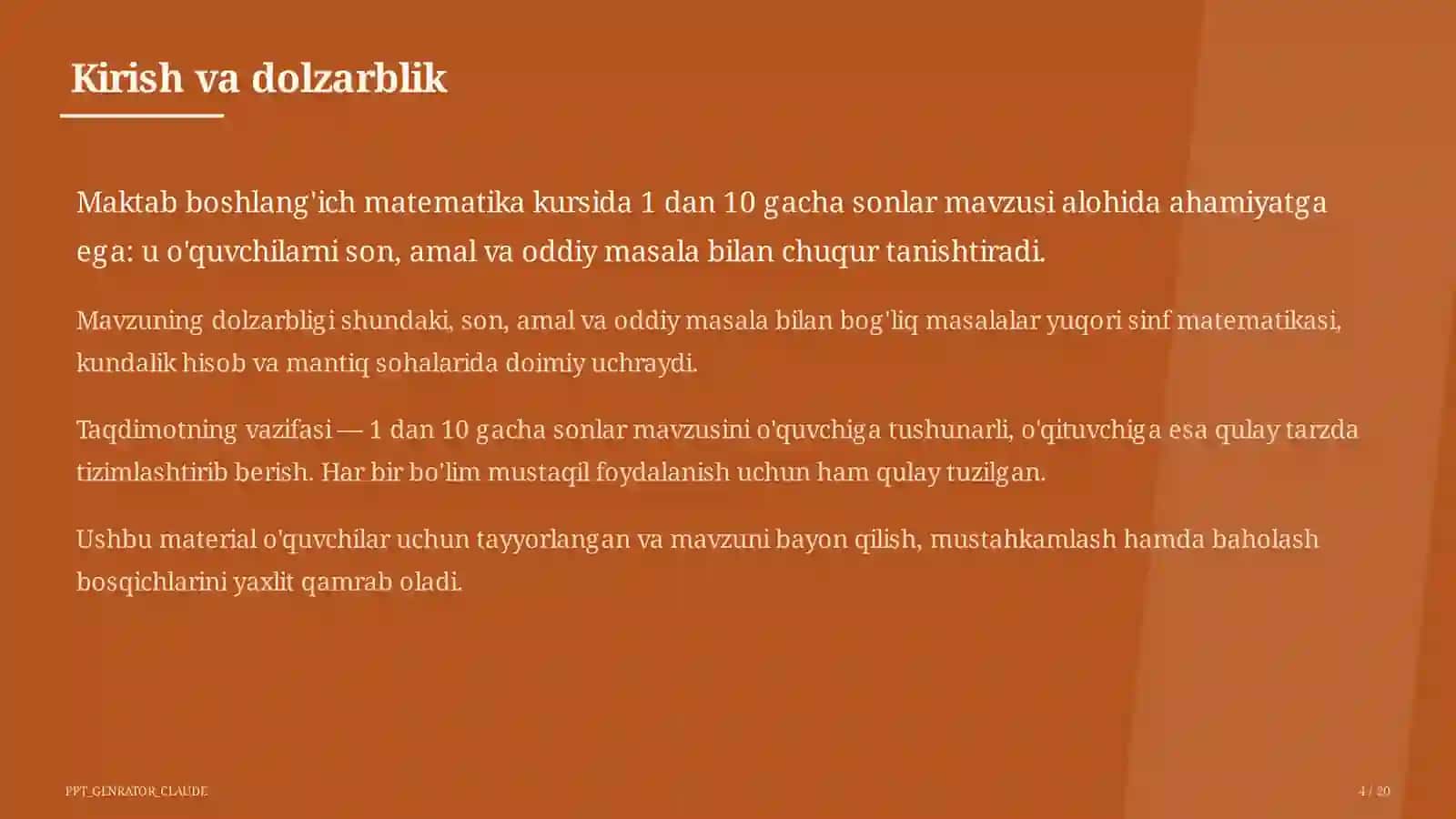 Kirish va dolzarblik

Maktab boshlang'ich matematika kursida 1 dan 10 gacha sonlar mavzusi alohida ahamiyatga ega: u o'quvchilarni son, amal va oddiy masala bilan chuqur tanishtiradi.

Mavzuning dolzarbligi shundaki, son, amal va oddiy masala bilan bog'liq masalalar yuqori sinf matematikasi, kundalik hisob va mantiq sohalarida doimiy uchraydi.

Taqdimotning vazifasi — 1 dan 10 gacha sonlar mavzusini o'quvchiga tushunarli, o'qituvchiga esa qulay tarzda tizimlashtirib berish. Har bir bo'lim mustaqil foydalanish uchun ham qulay tuzilgan.

Ushbu material o'quvchilar uchun tayyorlangan va mavzuni bayon qilish, mustahkamlash hamda baholash bosqichlarini yaxlit qamrab oladi.

PPT_GENRATOR_CLAUDE

4 / 20